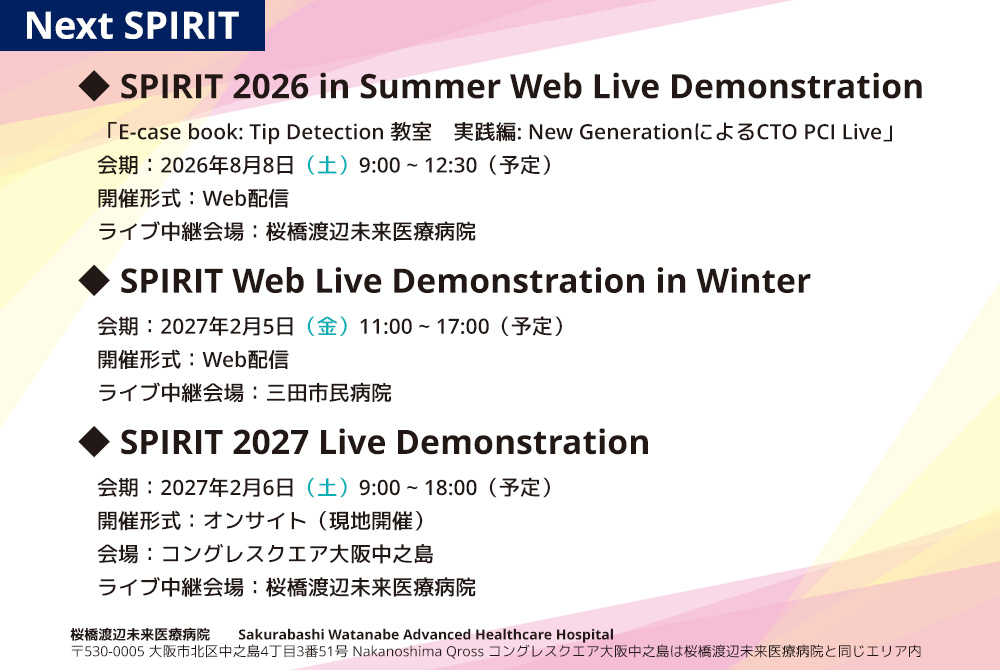 Next SPIRIT

◆ SPIRIT 2026 in Summer Web Live Demonstration

「E-case book: Tip Detection 教室　実践編: New GenerationによるCTO PCI Live」
会期：2026年8月8日（土）9:00 ~ 12:30（予定）
開催形式：Web配信
ライブ中継会場：桜橋渡辺未来医療病院

◆ SPIRIT Web Live Demonstration in Winter

会期：2027年2月5日（金）11:00 ~ 17:00（予定）
開催形式：Web配信
ライブ中継会場：三田市民病院

◆ SPIRIT 2027 Live Demonstration

会期：2027年2月6日（土）9:00 ~ 18:00（予定）
開催形式：オンサイト（現地開催）
会場：コングレスクエア大阪中之島
ライブ中継会場：桜橋渡辺未来医療病院

桜橋渡辺未来医療病院　Sakurabashi Watanabe Advanced Healthcare Hospital
〒530-0005 大阪市北区中之島4丁目3番51号 Nakanoshima Qross コングレスクエア大阪中之島は桜橋渡辺未来医療病院と同じエリア内